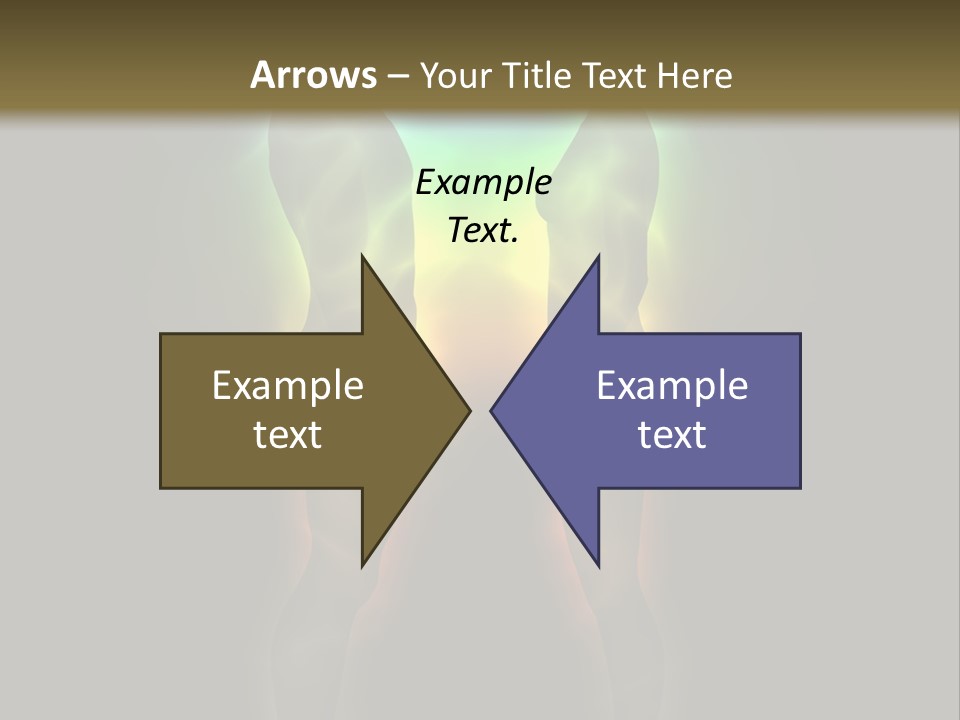 Arrows – Your Title Text Here

Example Text.

Example text

Example text